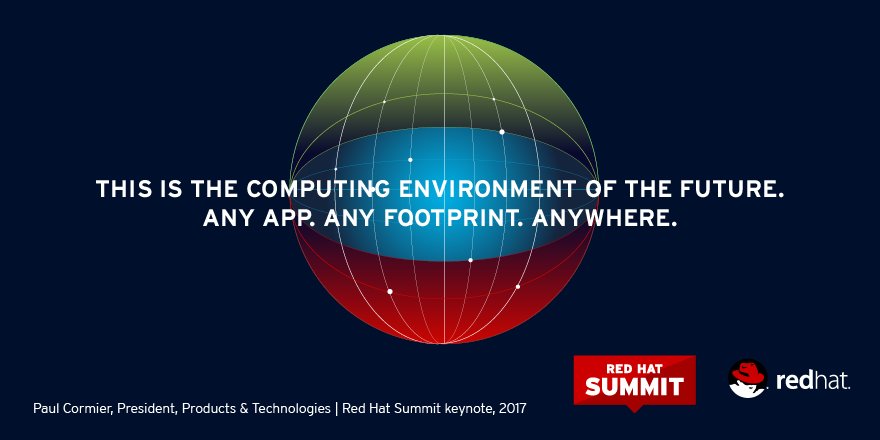 THIS IS THE COMPUTING ENVIRONMENT OF THE FUTURE.
ANY APP. ANY FOOTPRINT. ANYWHERE.

Paul Cormier, President, Products & Technologies | Red Hat Summit keynote, 2017

RED HAT
SUMMIT

redhat.